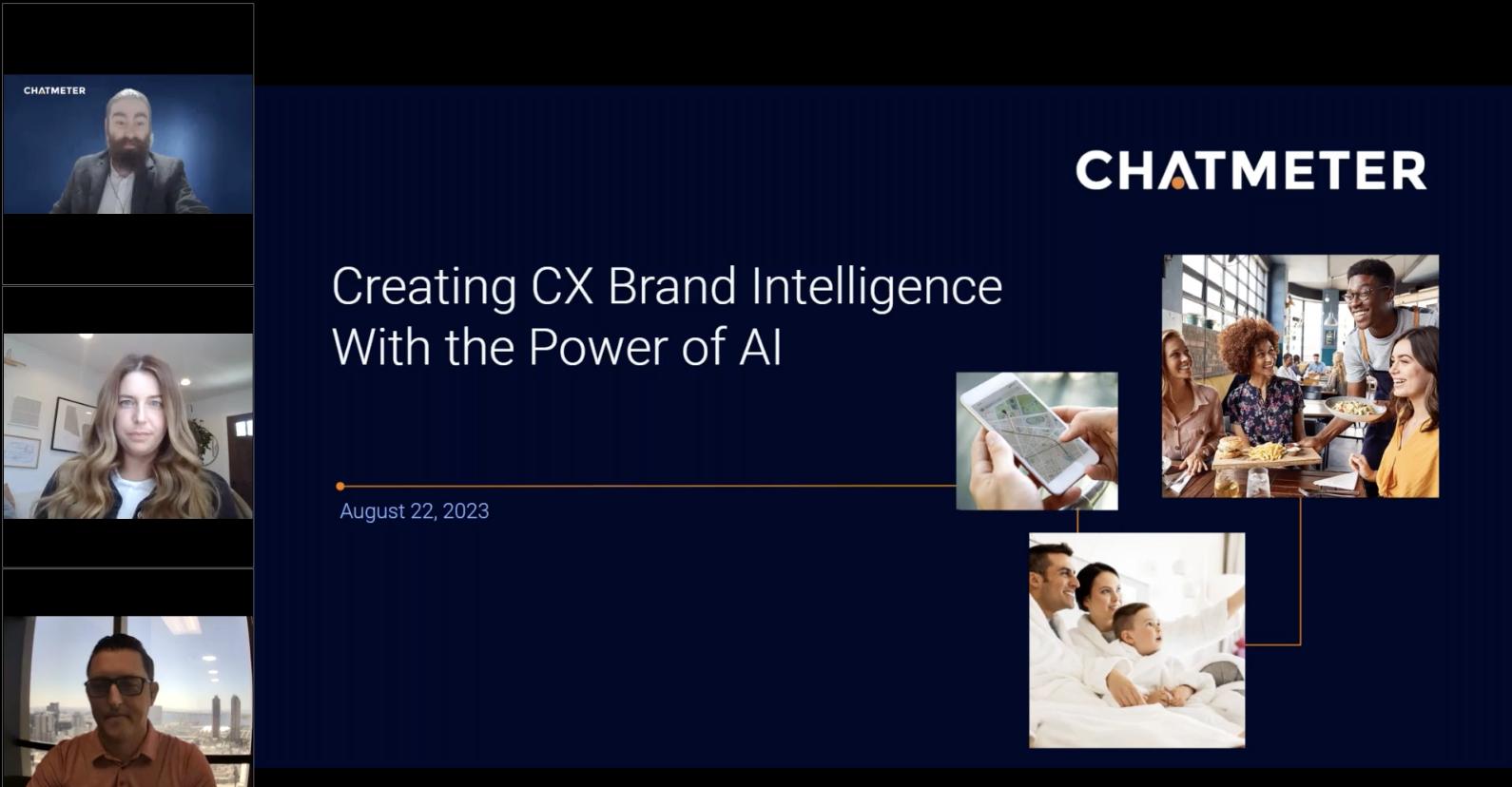 CHATMETER

CHATMETER

Creating CX Brand Intelligence With the Power of AI

August 22, 2023